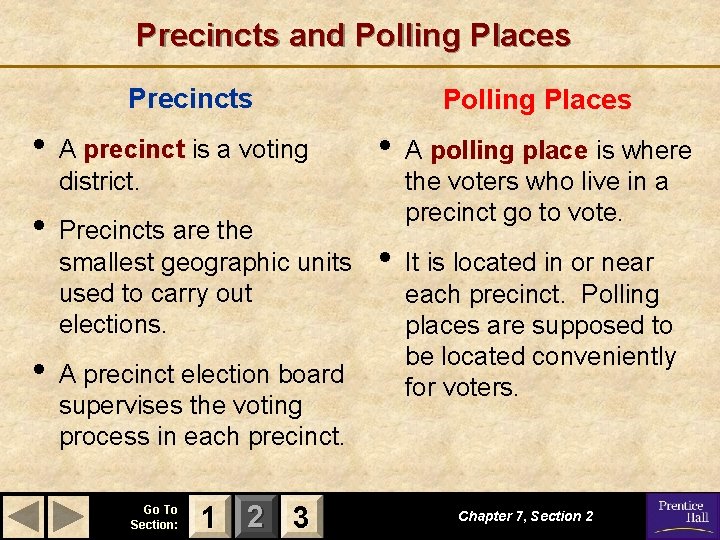 Precincts and Polling Places

Precincts

• A precinct is a voting district.

• Precincts are the smallest geographic units used to carry out elections.

• A precinct election board supervises the voting process in each precinct.

Polling Places

• A polling place is where the voters who live in a precinct go to vote.

• It is located in or near each precinct. Polling places are supposed to be located conveniently for voters.

Go To Section: 1 2 3

Chapter 7, Section 2

Prentice Hall